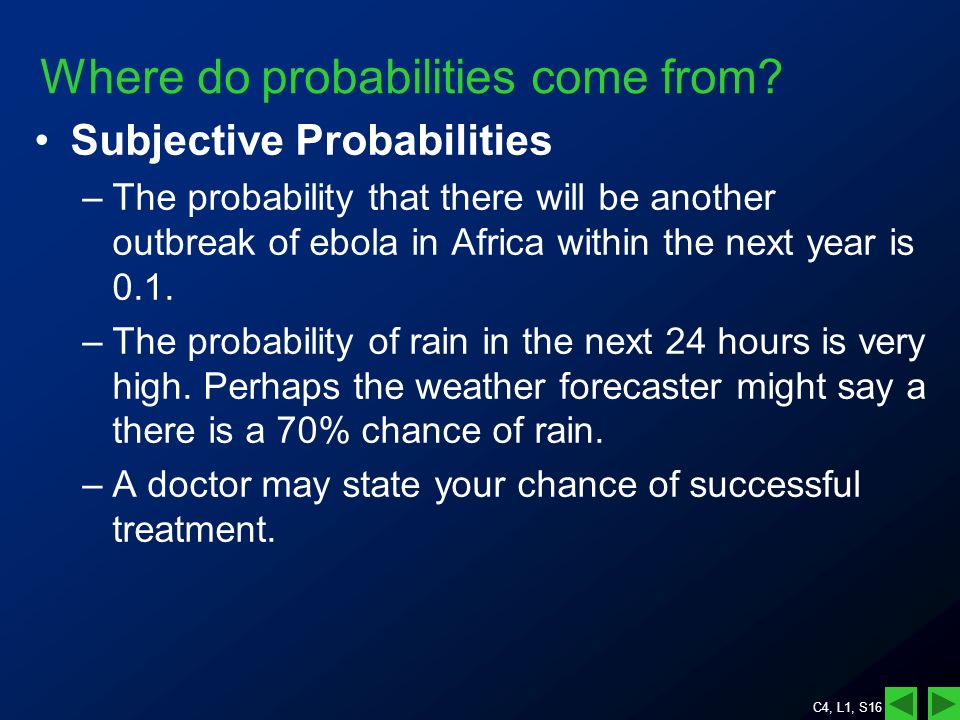 Where do probabilities come from?

• Subjective Probabilities

– The probability that there will be another outbreak of ebola in Africa within the next year is 0.1.

– The probability of rain in the next 24 hours is very high. Perhaps the weather forecaster might say a there is a 70% chance of rain.

– A doctor may state your chance of successful treatment.

C4, L1, S16